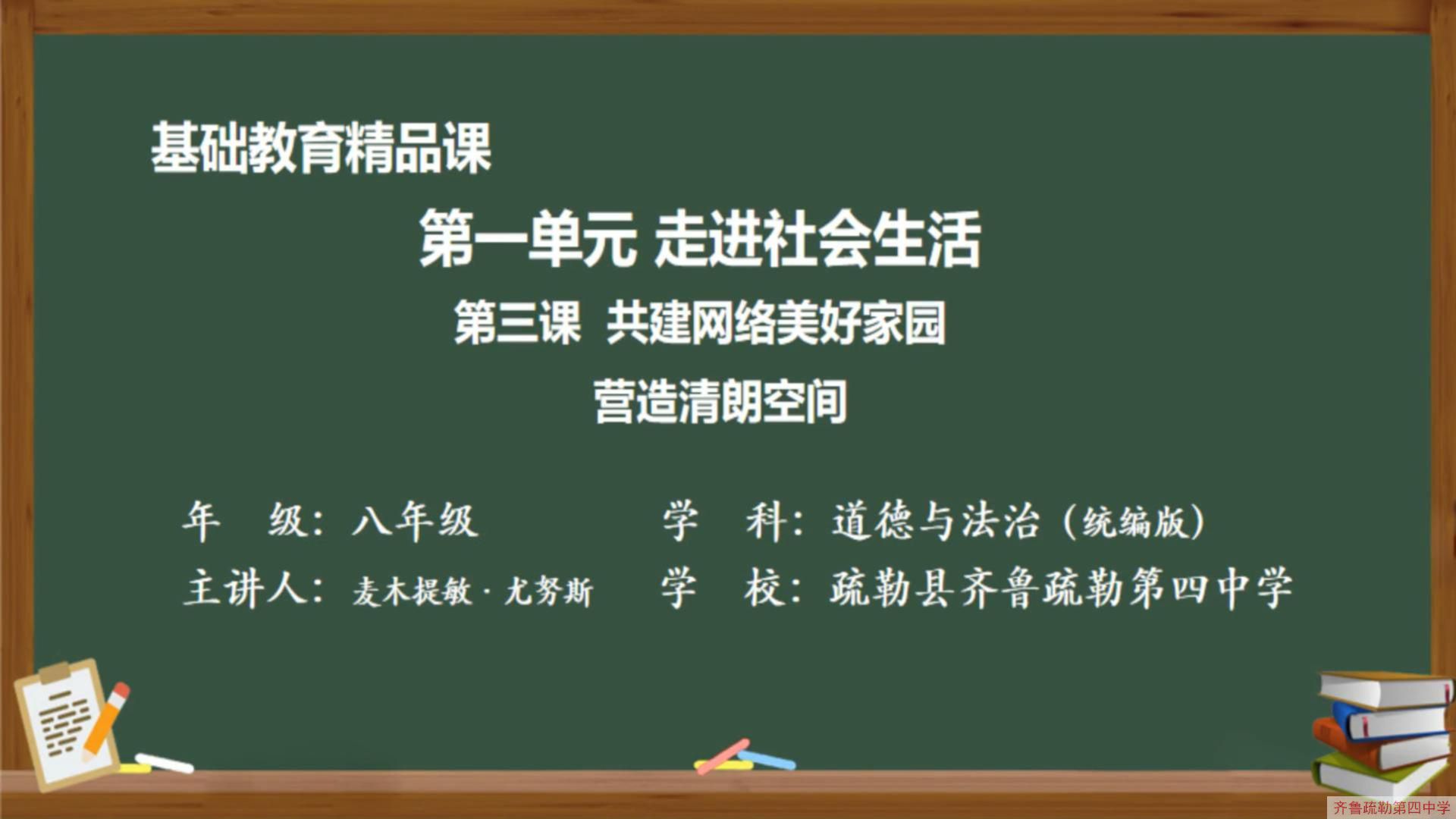 基础教育精品课

第一单元 走进社会生活

第三课 共建网络美好家园

营造清朗空间

年 级：八年级

学 科：道德与法治（统编版）

主讲人：麦木提敏·尤努斯

学 校：疏勒县齐鲁疏勒第四中学

齐鲁疏勒第四中学